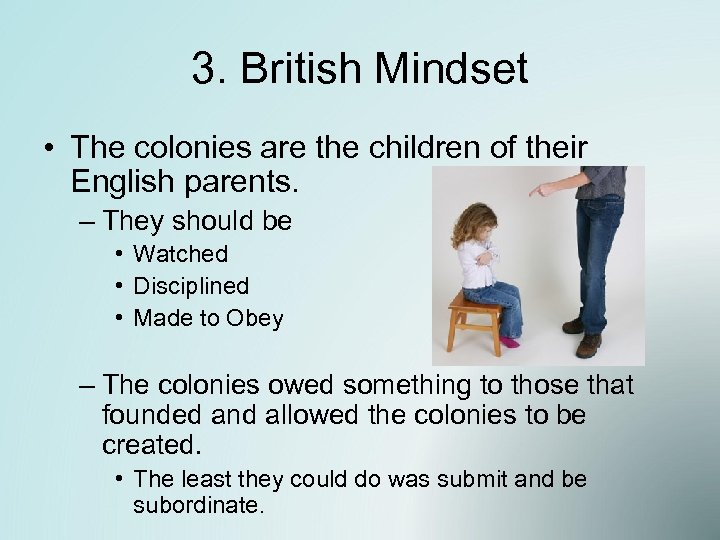 3. British Mindset

• The colonies are the children of their English parents.

– They should be

• Watched

• Disciplined

• Made to Obey

– The colonies owed something to those that founded and allowed the colonies to be created.

• The least they could do was submit and be subordinate.